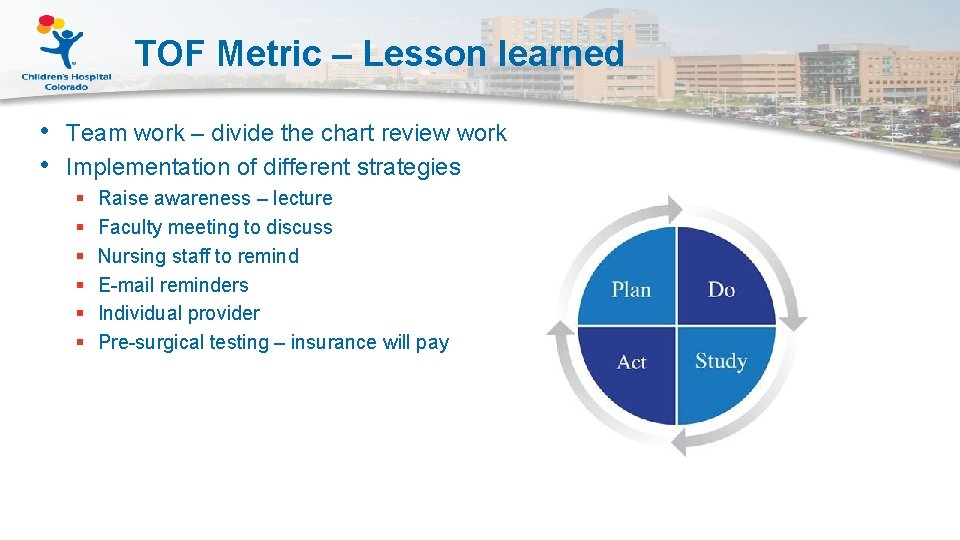 Children's Hospital Colorado

TOF Metric – Lesson learned

• Team work – divide the chart review work
• Implementation of different strategies
▪ Raise awareness – lecture
▪ Faculty meeting to discuss
▪ Nursing staff to remind
▪ E-mail reminders
▪ Individual provider
▪ Pre-surgical testing – insurance will pay

Plan
Do
Act
Study